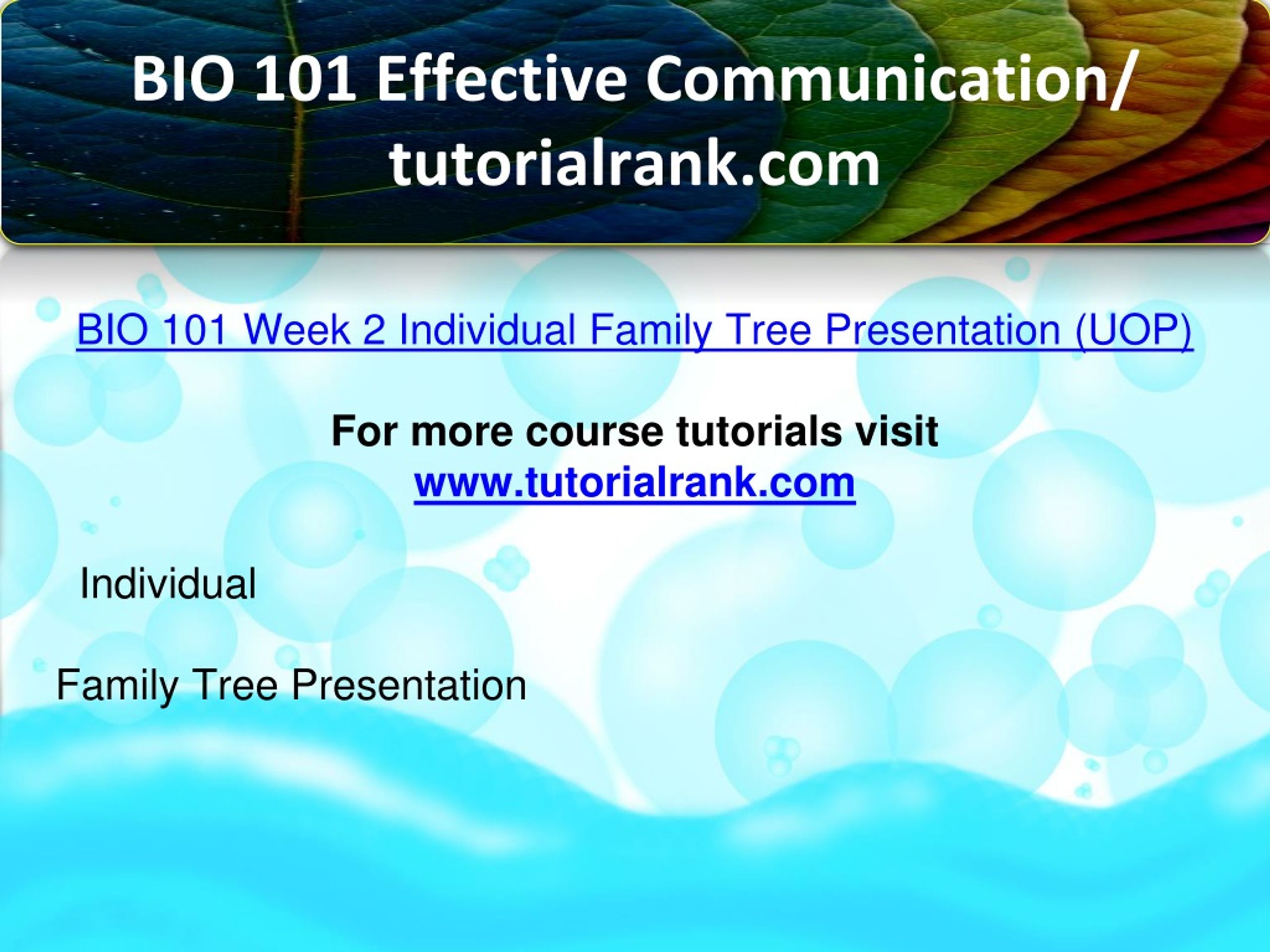 BIO 101 Effective Communication/ tutorialrank.com

BIO 101 Week 2 Individual Family Tree Presentation (UOP)

For more course tutorials visit
www.tutorialrank.com

Individual

Family Tree Presentation